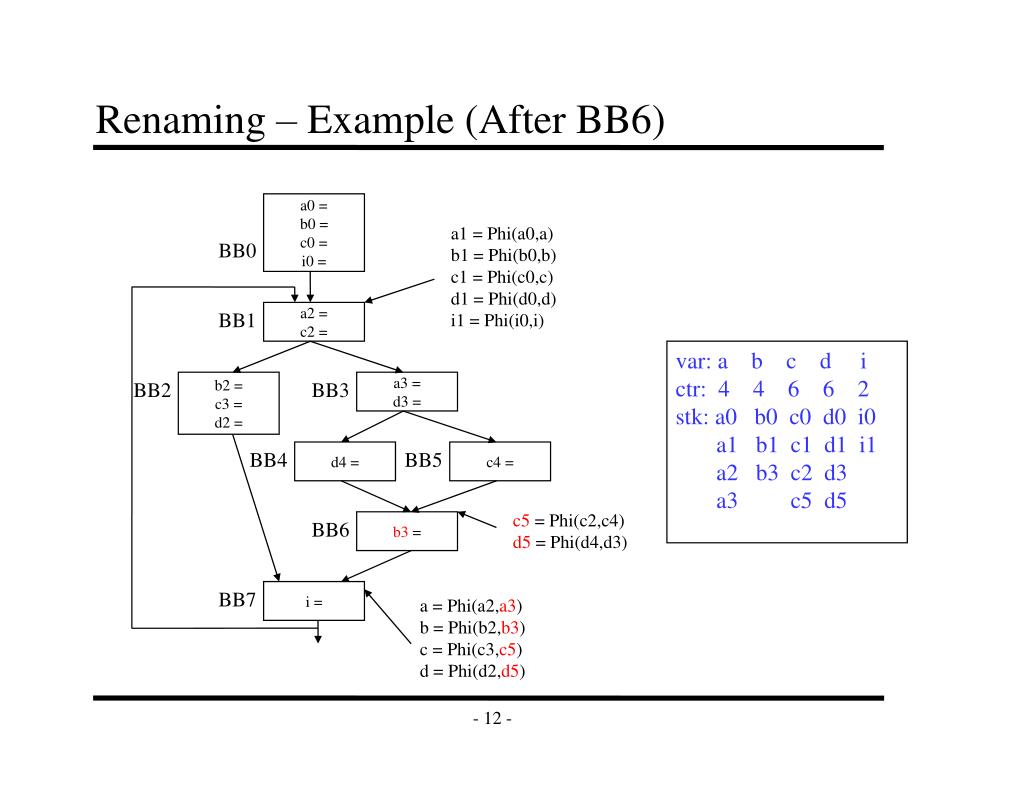 Renaming – Example (After BB6)

BB0
a0 =
b0 =
c0 =
i0 =

a1 = Phi(a0,a)
b1 = Phi(b0,b)
c1 = Phi(c0,c)
d1 = Phi(d0,d)
i1 = Phi(i0,i)

BB1
a2 =
c2 =

BB2
b2 =
c3 =
d2 =

BB3
a3 =
d3 =

BB4
d4 =

BB5
c4 =

BB6
b3 =

c5 = Phi(c2,c4)
d5 = Phi(d4,d3)

BB7
i =

a = Phi(a2,a3)
b = Phi(b2,b3)
c = Phi(c3,c5)
d = Phi(d2,d5)

var: a b c d i
ctr: 4 4 6 6 2
stk: a0 b0 c0 d0 i0
a1 b1 c1 d1 i1
a2 b3 c2 d3
a3 c5 d5

- 12 -